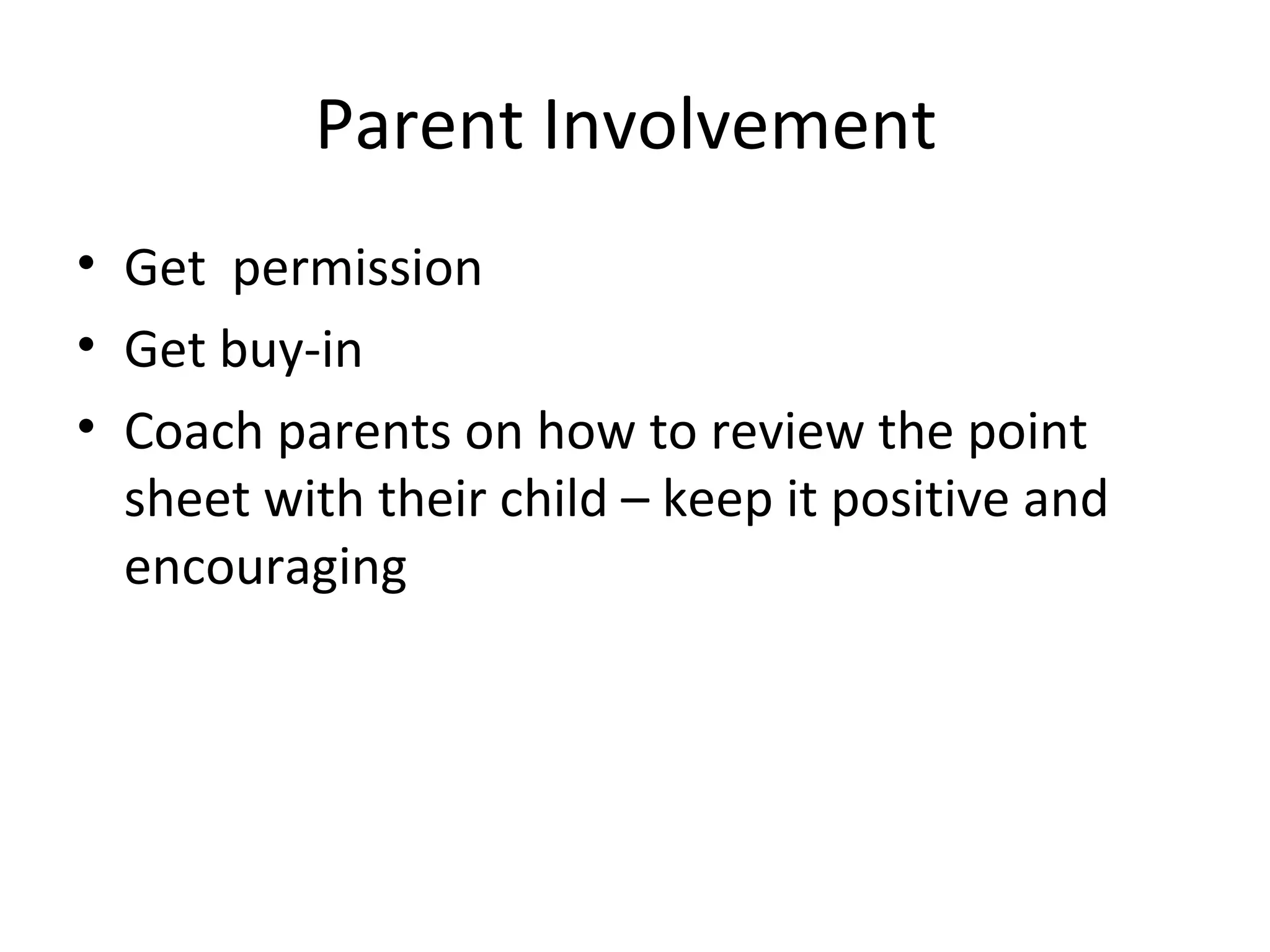 Parent Involvement

• Get permission
• Get buy-in
• Coach parents on how to review the point sheet with their child – keep it positive and encouraging